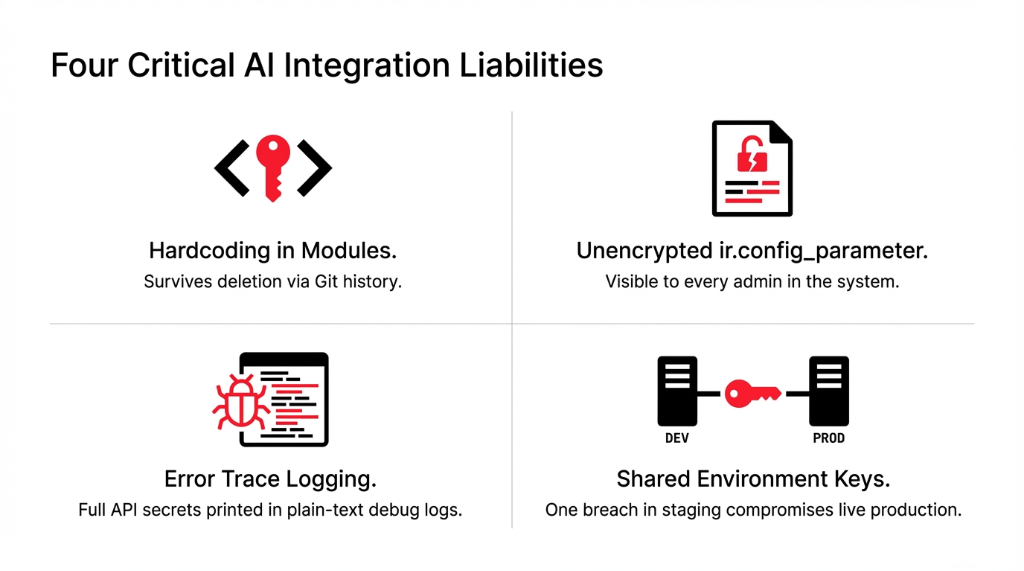 Four Critical AI Integration Liabilities

Hardcoding in Modules.
Survives deletion via Git history.

Unencrypted ir.config_parameter.
Visible to every admin in the system.

Error Trace Logging.
Full API secrets printed in plain-text debug logs.

DEV

PROD

Shared Environment Keys.
One breach in staging compromises live production.